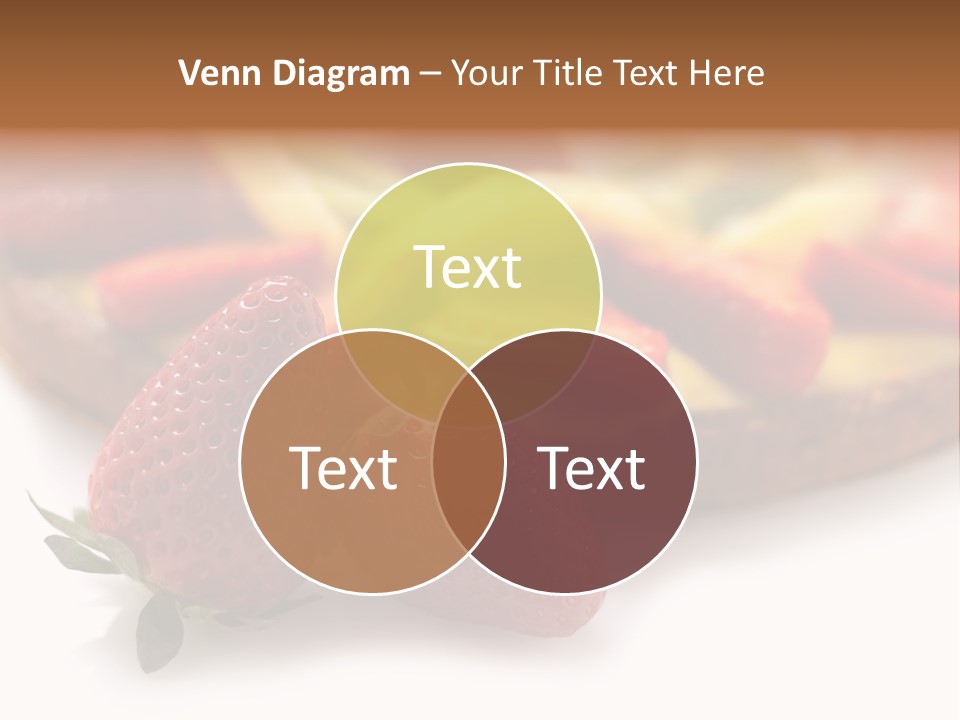 Venn Diagram – Your Title Text Here

Text

Text

Text